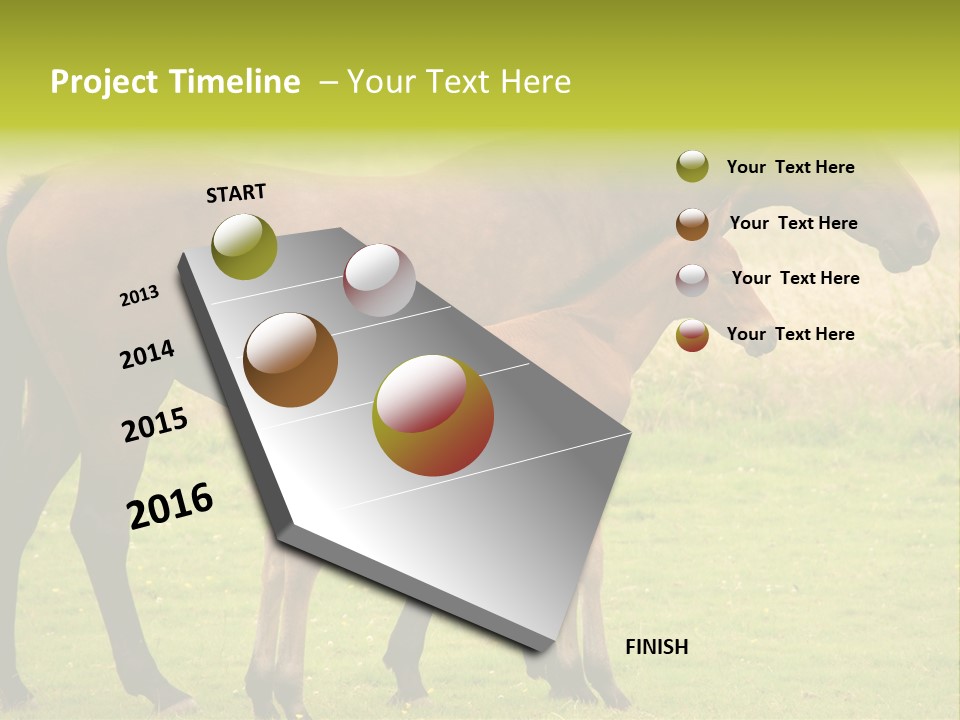 Project Timeline – Your Text Here

START

2013

2014

2015

2016

FINISH

Your Text Here

Your Text Here

Your Text Here

Your Text Here